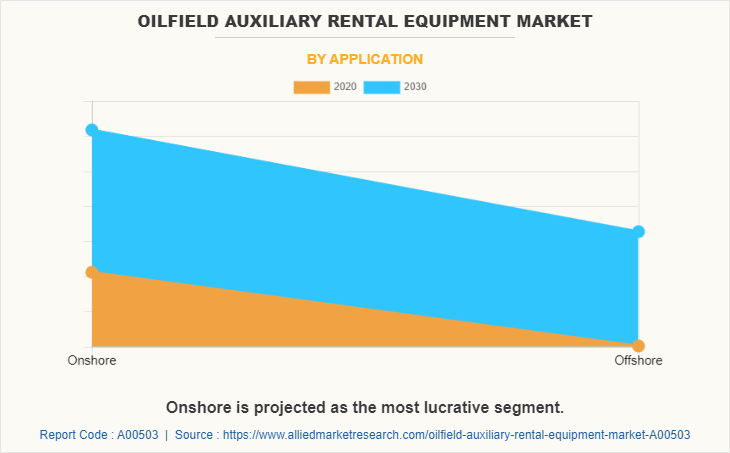 OILFIELD AUXILIARY RENTAL EQUIPMENT MARKET

BY APPLICATION

2020 2030

Onshore

Offshore

Onshore is projected as the most lucrative segment.

Report Code : A00503 | Source : https://www.alliedmarketresearch.com/oilfield-auxiliary-rental-equipment-market-A00503